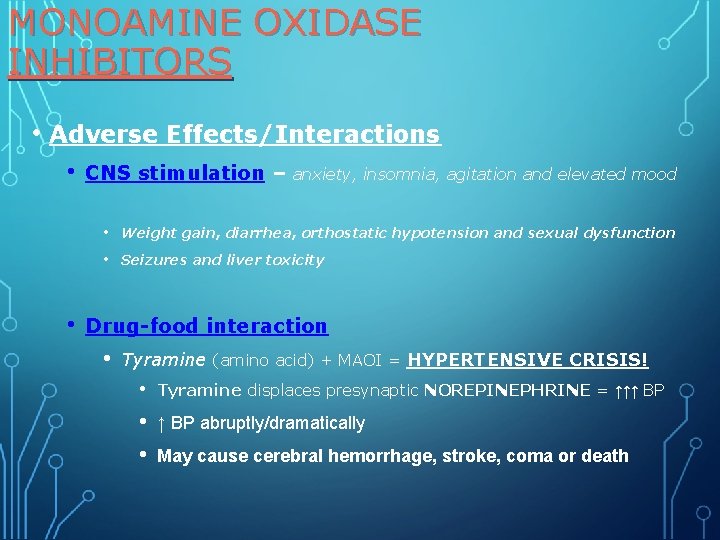 MONOAMINE OXIDASE INHIBITORS

• Adverse Effects/Interactions

• CNS stimulation – anxiety, insomnia, agitation and elevated mood

• Weight gain, diarrhea, orthostatic hypotension and sexual dysfunction
• Seizures and liver toxicity

• Drug-food interaction

• Tyramine (amino acid) + MAOI = HYPERTENSIVE CRISIS!

• Tyramine displaces presynaptic NOREPINEPHRINE = ↑↑↑ BP
• ↑ BP abruptly/dramatically
• May cause cerebral hemorrhage, stroke, coma or death